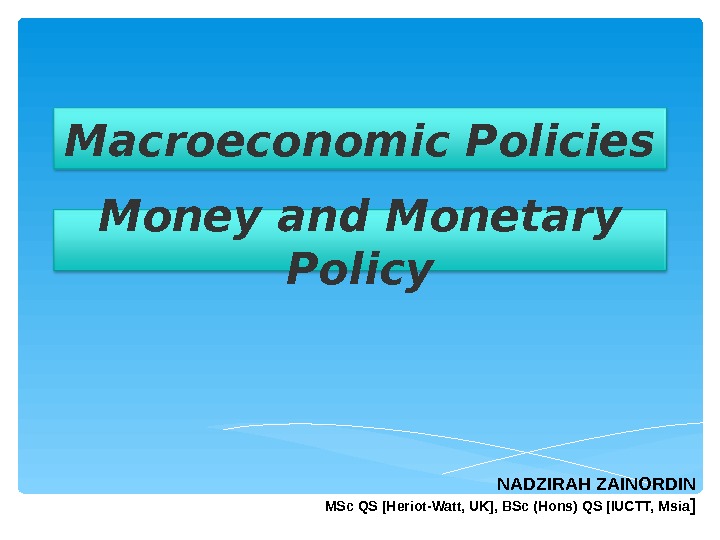 Macroeconomic Policies

Money and Monetary Policy

NADZIRAH ZAINORDIN
MSc QS [Heriot-Watt, UK], BSc (Hons) QS [IUCTT, Msia]